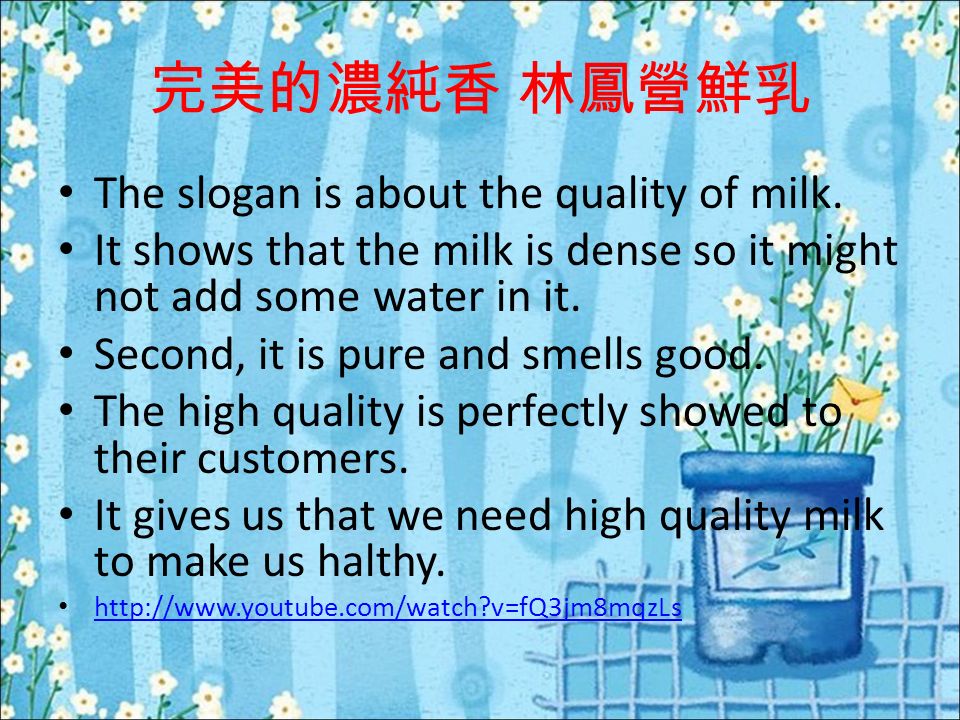 完美的濃純香 林鳳營鮮乳

• The slogan is about the quality of milk.
• It shows that the milk is dense so it might not add some water in it.
• Second, it is pure and smells good.
• The high quality is perfectly showed to their customers.
• It gives us that we need high quality milk to make us halthy.
• http://www.youtube.com/watch?v=fQ3jm8mqzLs